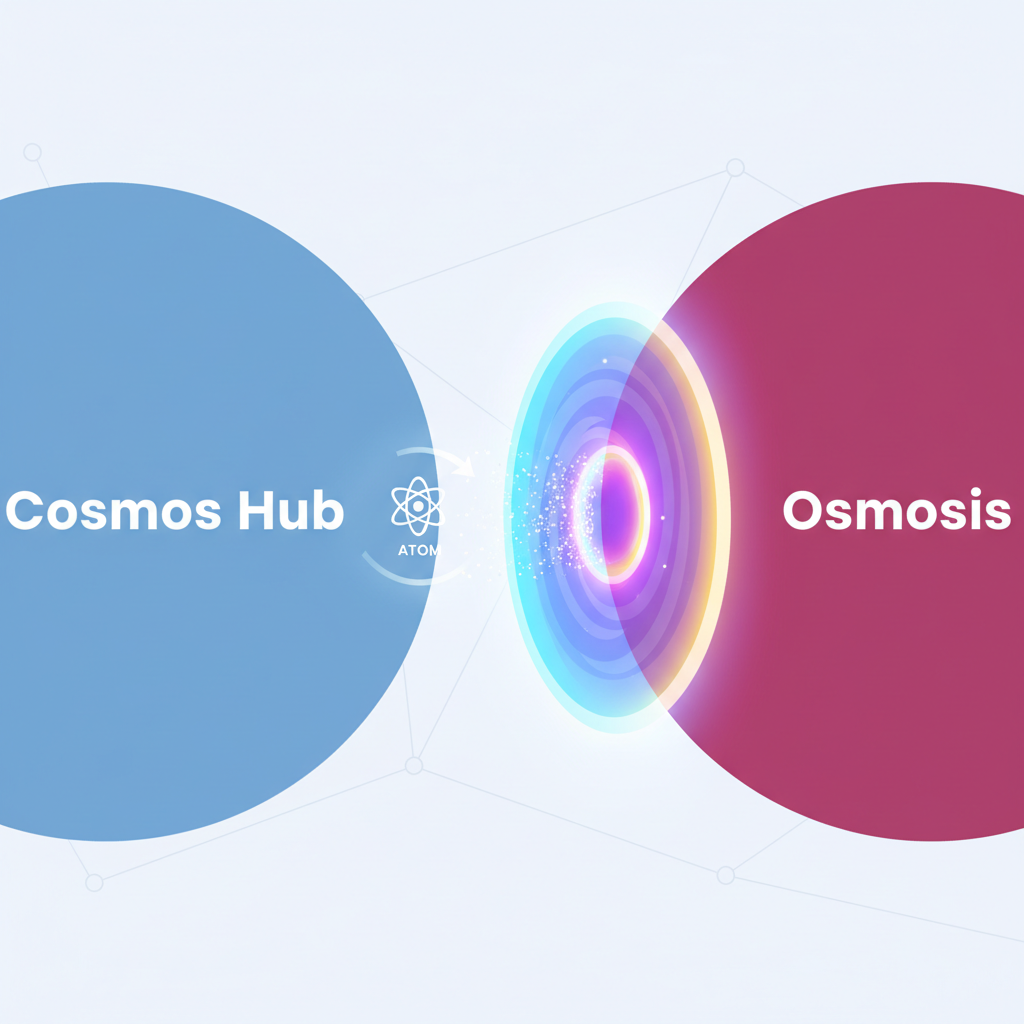 Cosmos Hub

ATOM

Osmosis